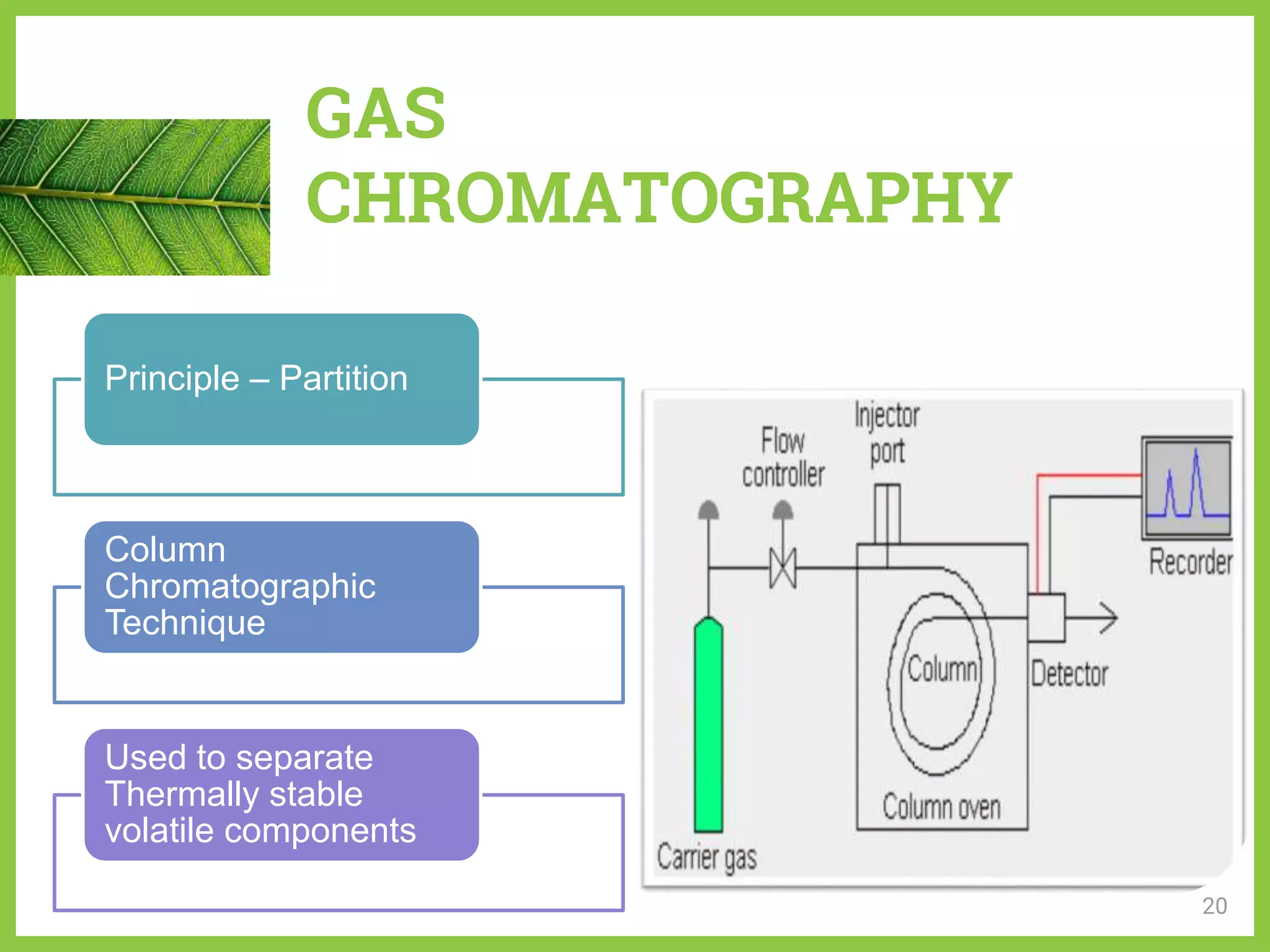 GAS CHROMATOGRAPHY

Principle – Partition

Column Chromatographic Technique

Used to separate Thermally stable volatile components

Flow controller

Injector port

Recorder

Column

Detector

Column oven

Carrier gas

20